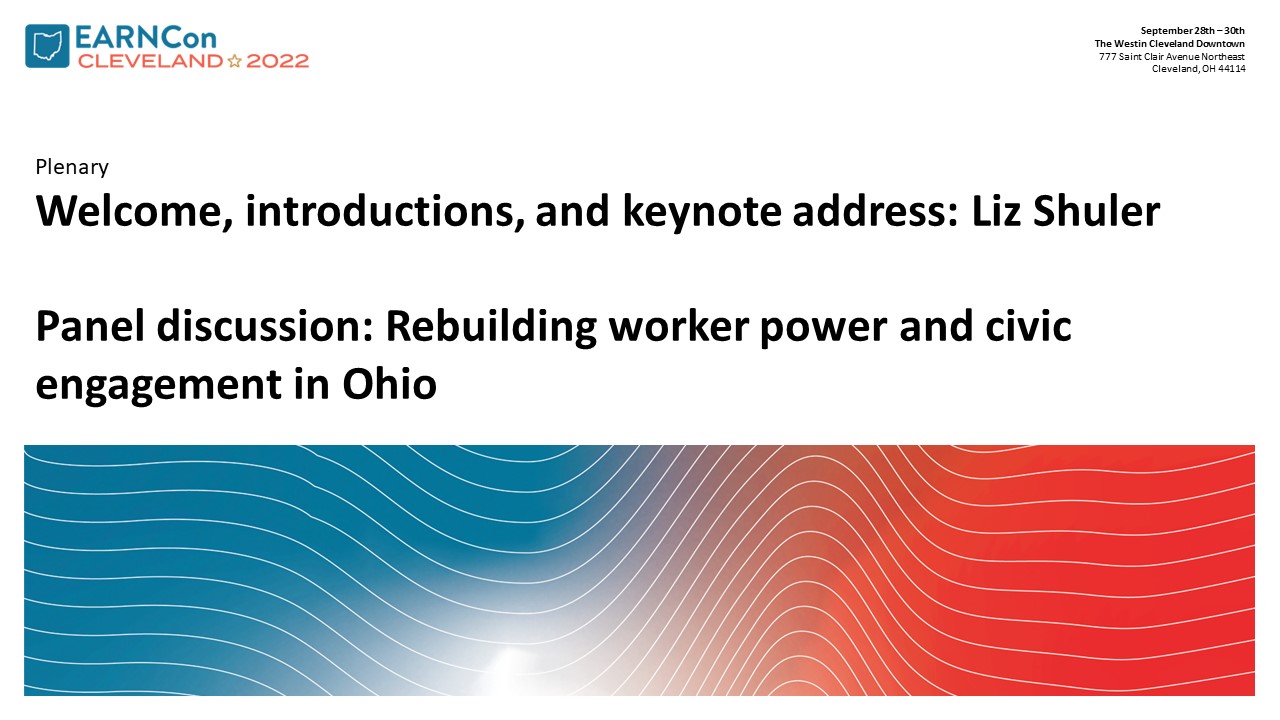 EARNCon
CLEVELAND ☆ 2022

September 28th – 30th
The Westin Cleveland Downtown
777 Saint Clair Avenue Northeast
Cleveland, OH 44114

Plenary

Welcome, introductions, and keynote address: Liz Shuler

Panel discussion: Rebuilding worker power and civic engagement in Ohio